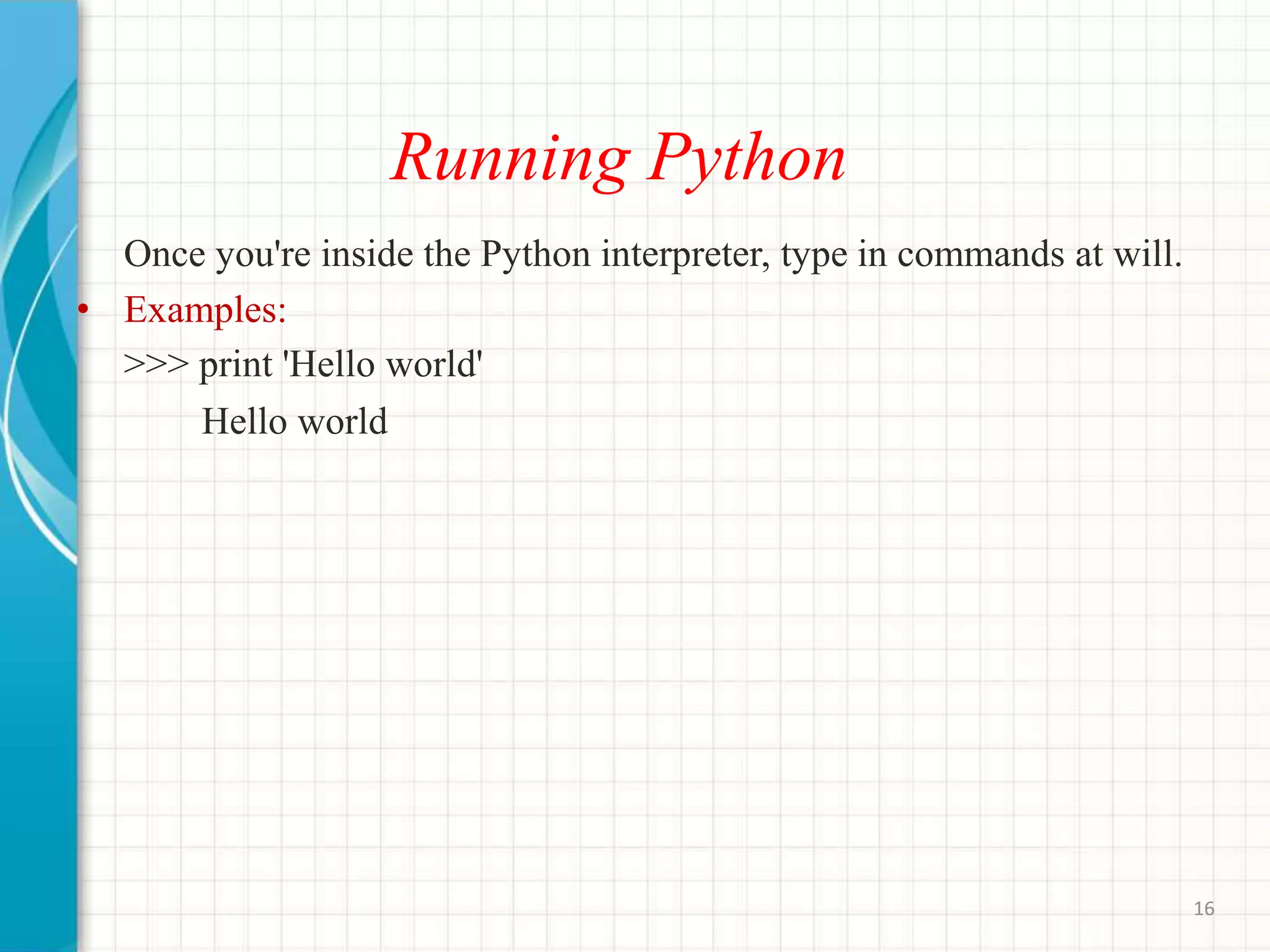 Running Python

Once you're inside the Python interpreter, type in commands at will.

• Examples:

>>> print 'Hello world'

Hello world

16